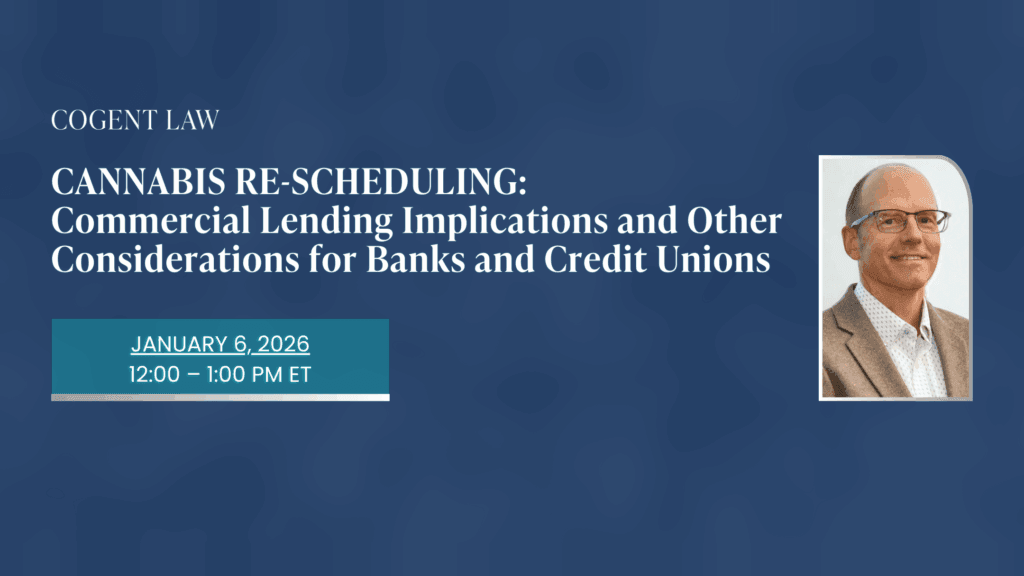 COGENT LAW

CANNABIS RE-SCHEDULING:
Commercial Lending Implications and Other Considerations for Banks and Credit Unions

JANUARY 6, 2026
12:00 – 1:00 PM ET